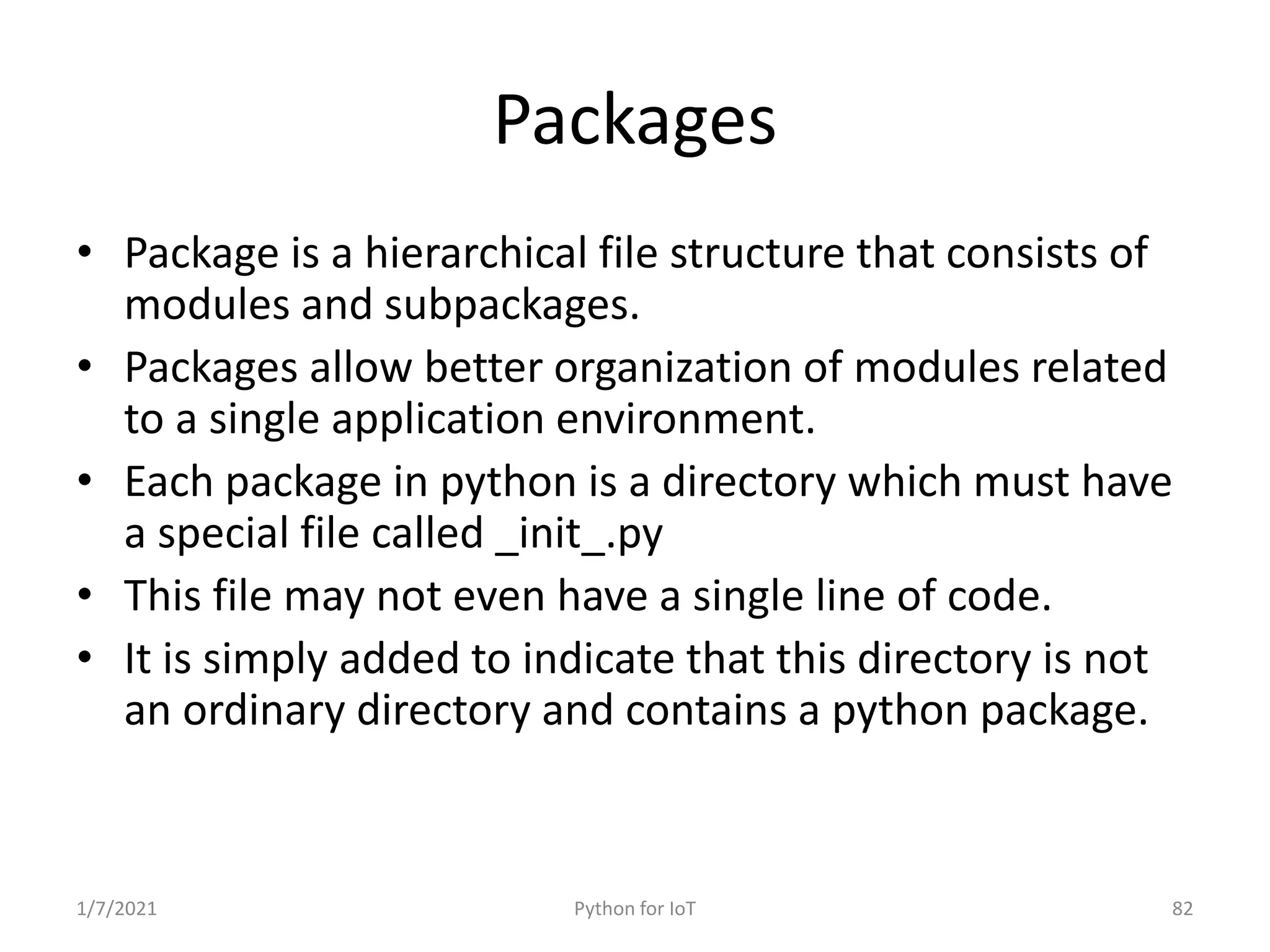 Packages

• Package is a hierarchical file structure that consists of modules and subpackages.
• Packages allow better organization of modules related to a single application environment.
• Each package in python is a directory which must have a special file called _init_.py
• This file may not even have a single line of code.
• It is simply added to indicate that this directory is not an ordinary directory and contains a python package.

1/7/2021 Python for IoT 82